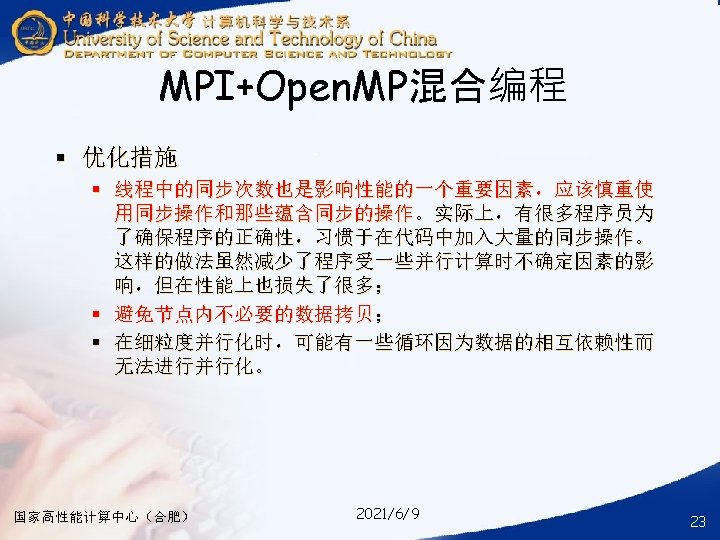 中国科学技术大学 计算机科学与技术系
University of Science and Technology of China
DEPARTMENT OF COMPUTER SCIENCE AND TECHNOLOGY

MPI+OpenMP混合编程

▪ 优化措施
▪ 线程中的同步次数也是影响性能的一个重要因素，应该慎重使用同步操作和那些蕴含同步的操作。实际上，有很多程序员为了确保程序的正确性，习惯于在代码中加入大量的同步操作。这样的做法虽然减少了程序受一些并行计算时不确定因素的影响，但在性能上也损失了很多；
▪ 避免节点内不必要的数据拷贝；
▪ 在细粒度并行化时，可能有一些循环因为数据的相互依赖性而无法进行并行化。

国家高性能计算中心（合肥）
2021/6/9
23